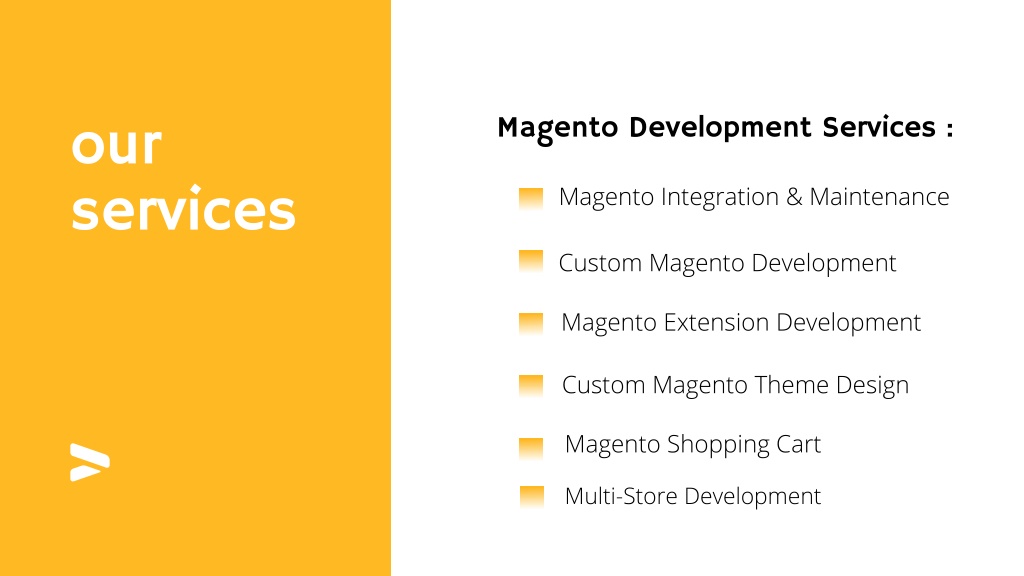 our services

Magento Development Services :

Magento Integration & Maintenance

Custom Magento Development

Magento Extension Development

Custom Magento Theme Design

Magento Shopping Cart

Multi-Store Development